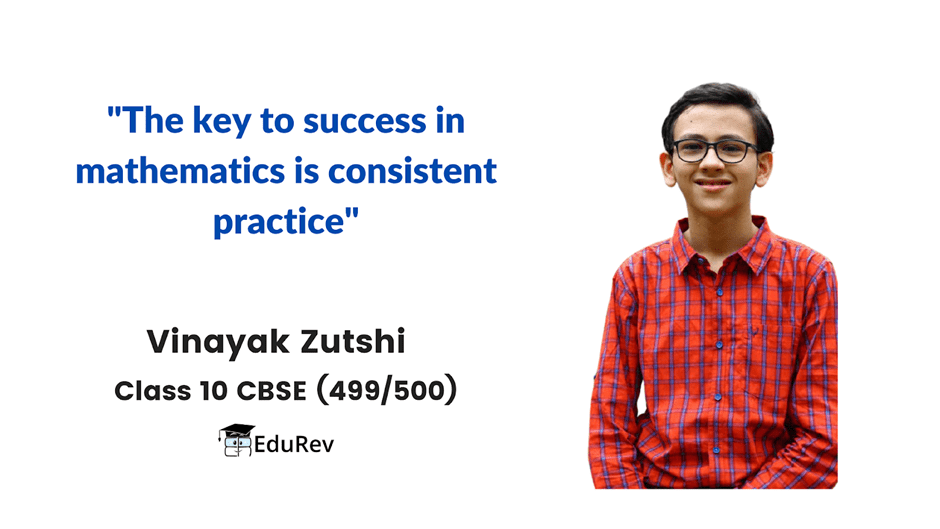 "The key to success in mathematics is consistent practice"

Vinayak Zutshi

Class 10 CBSE (499/500)

EduRev